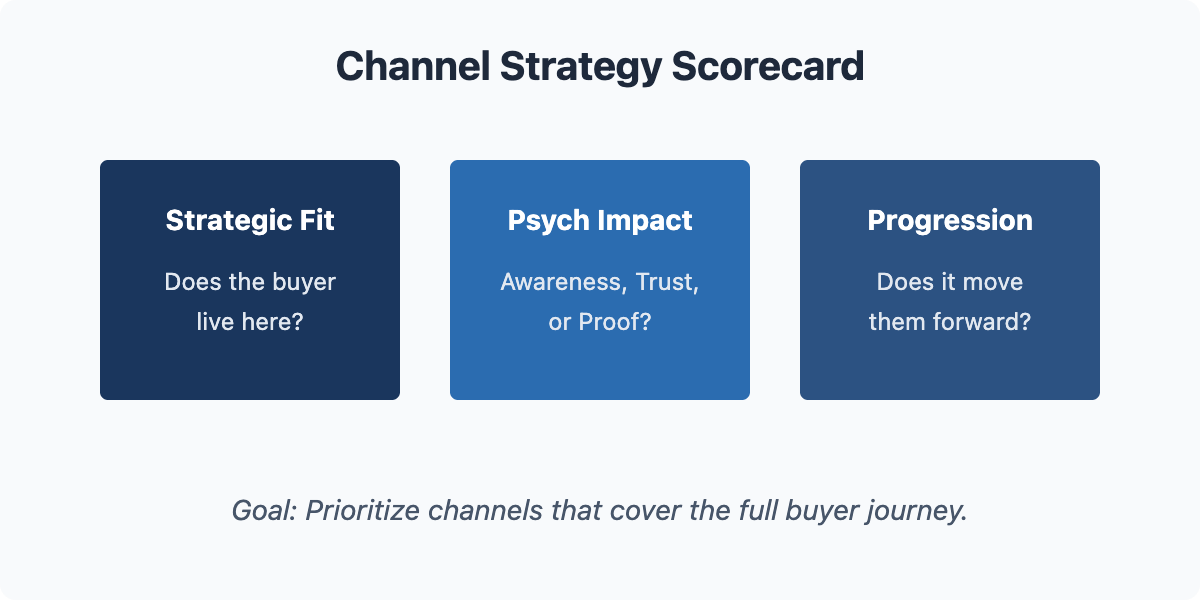 Channel Strategy Scorecard

Strategic Fit

Does the buyer live here?

Psych Impact

Awareness, Trust, or Proof?

Progression

Does it move them forward?

Goal: Prioritize channels that cover the full buyer journey.